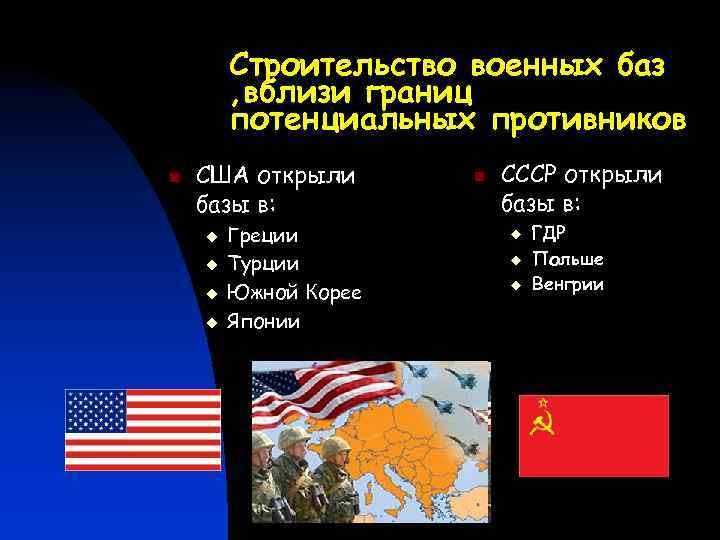 Строительство военных баз ,вблизи границ потенциальных противников

США открыли базы в:
Греции
Турции
Южной Корее
Японии

СССР открыли базы в:
ГДР
Польше
Венгрии